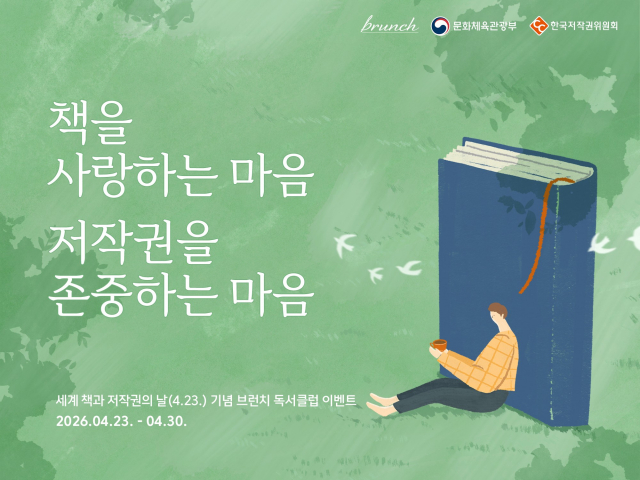 brunch 문화체육관광부 한국저작권위원회

책을
사랑하는 마음

저작권을
존중하는 마음

세계 책과 저작권의 날(4.23.) 기념 브런치 독서클럽 이벤트
2026.04.23. - 04.30.